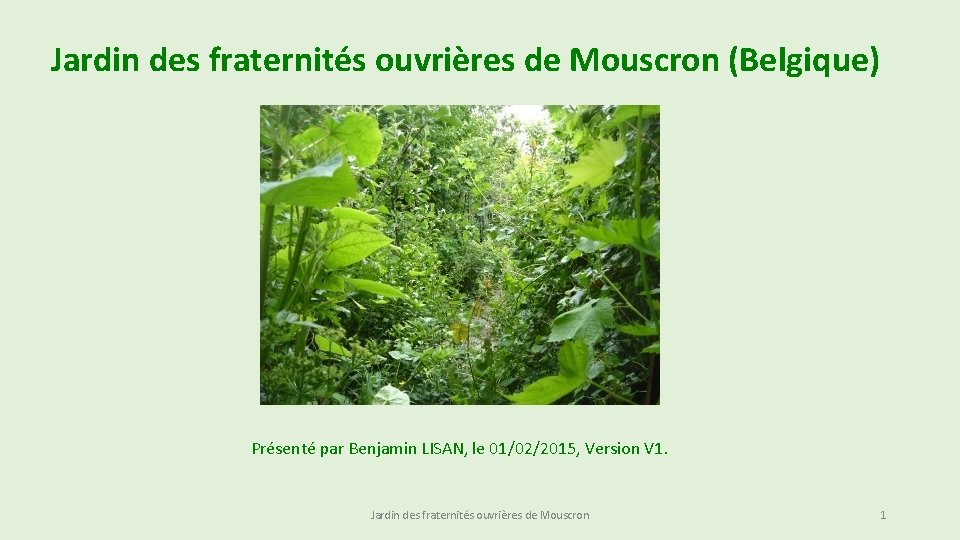 Jardin des fraternités ouvrières de Mouscron (Belgique)

Présenté par Benjamin LISAN, le 01/02/2015, Version V1.

Jardin des fraternités ouvrières de Mouscron

1